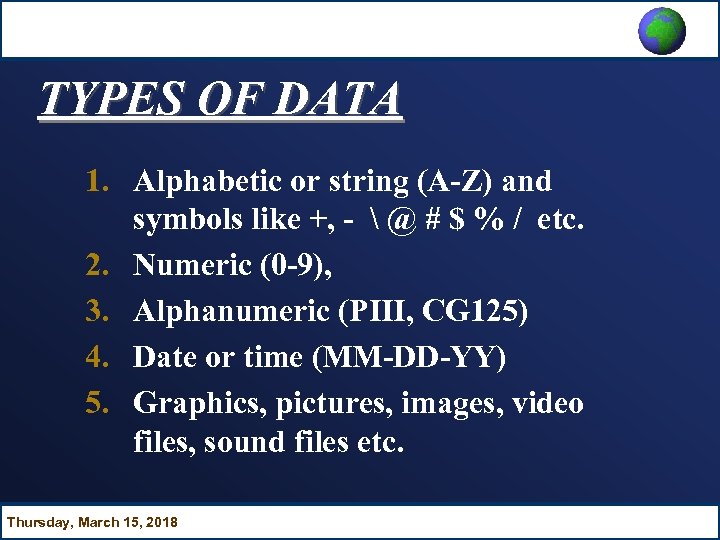 TYPES OF DATA

1. Alphabetic or string (A-Z) and symbols like +, - \ @ # $ % / etc.
2. Numeric (0-9),
3. Alphanumeric (PIII, CG125)
4. Date or time (MM-DD-YY)
5. Graphics, pictures, images, video files, sound files etc.

Thursday, March 15, 2018